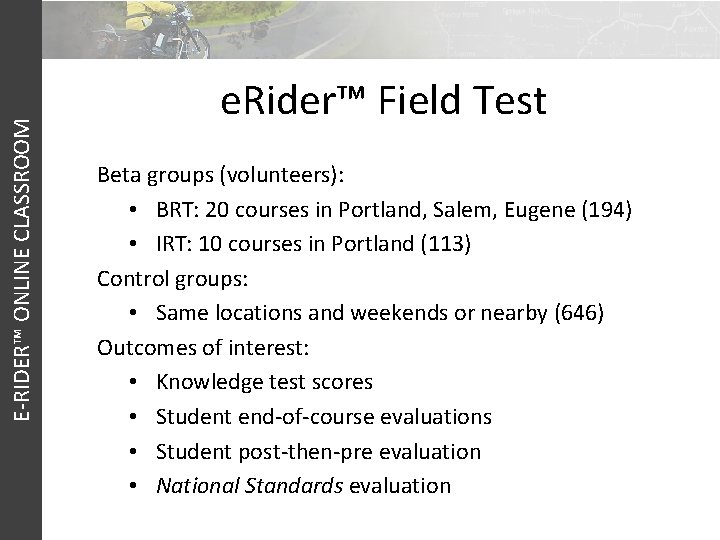 E-RIDER™ ONLINE CLASSROOM

eRider™ Field Test

Beta groups (volunteers):
• BRT: 20 courses in Portland, Salem, Eugene (194)
• IRT: 10 courses in Portland (113)
Control groups:
• Same locations and weekends or nearby (646)
Outcomes of interest:
• Knowledge test scores
• Student end-of-course evaluations
• Student post-then-pre evaluation
• National Standards evaluation